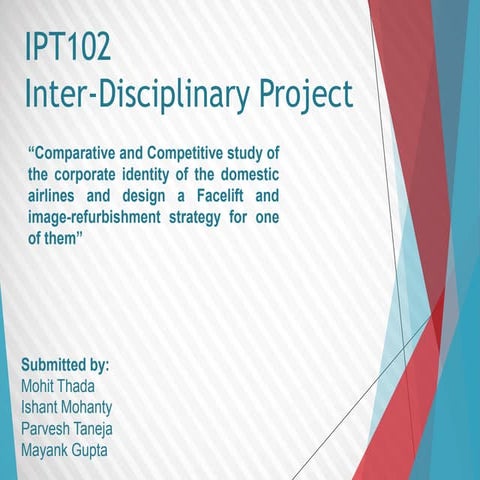 IPT102
Inter-Disciplinary Project

“Comparative and Competitive study of the corporate identity of the domestic airlines and design a Facelift and image-refurbishment strategy for one of them”

Submitted by:
Mohit Thada
Ishant Mohanty
Parvesh Taneja
Mayank Gupta